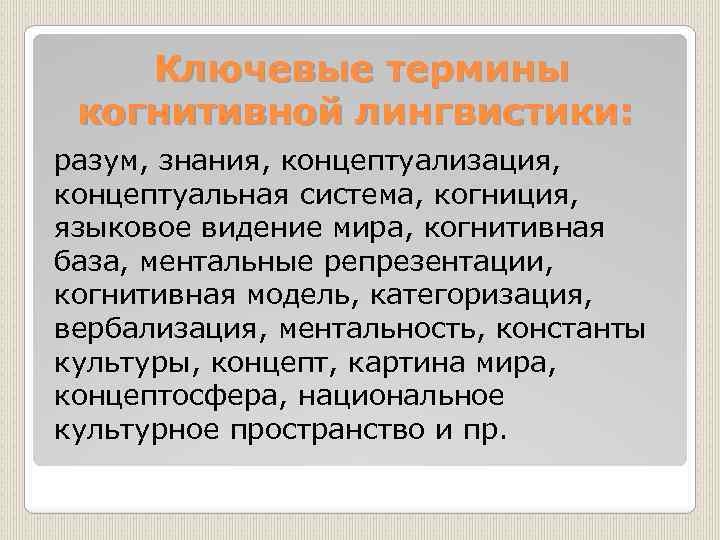 Ключевые термины когнитивной лингвистики:

разум, знания, концептуализация, концептуальная система, когниция, языковое видение мира, когнитивная база, ментальные репрезентации, когнитивная модель, категоризация, вербализация, ментальность, константы культуры, концепт, картина мира, концептосфера, национальное культурное пространство и пр.